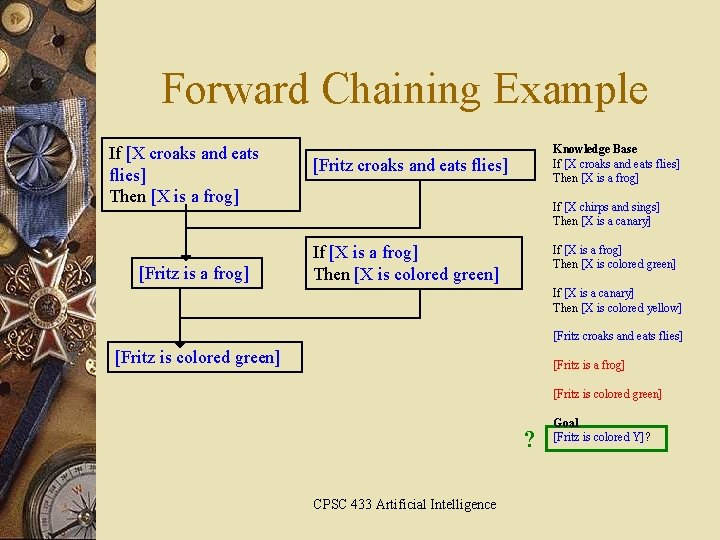 Forward Chaining Example

If [X croaks and eats flies]
Then [X is a frog]

[Fritz croaks and eats flies]

[Fritz is a frog]

If [X is a frog]
Then [X is colored green]

[Fritz is colored green]

Knowledge Base
If [X croaks and eats flies]
Then [X is a frog]

If [X chirps and sings]
Then [X is a canary]

If [X is a frog]
Then [X is colored green]

If [X is a canary]
Then [X is colored yellow]

[Fritz croaks and eats flies]

[Fritz is a frog]

[Fritz is colored green]

Goal
?
[Fritz is colored Y]?

CPSC 433 Artificial Intelligence